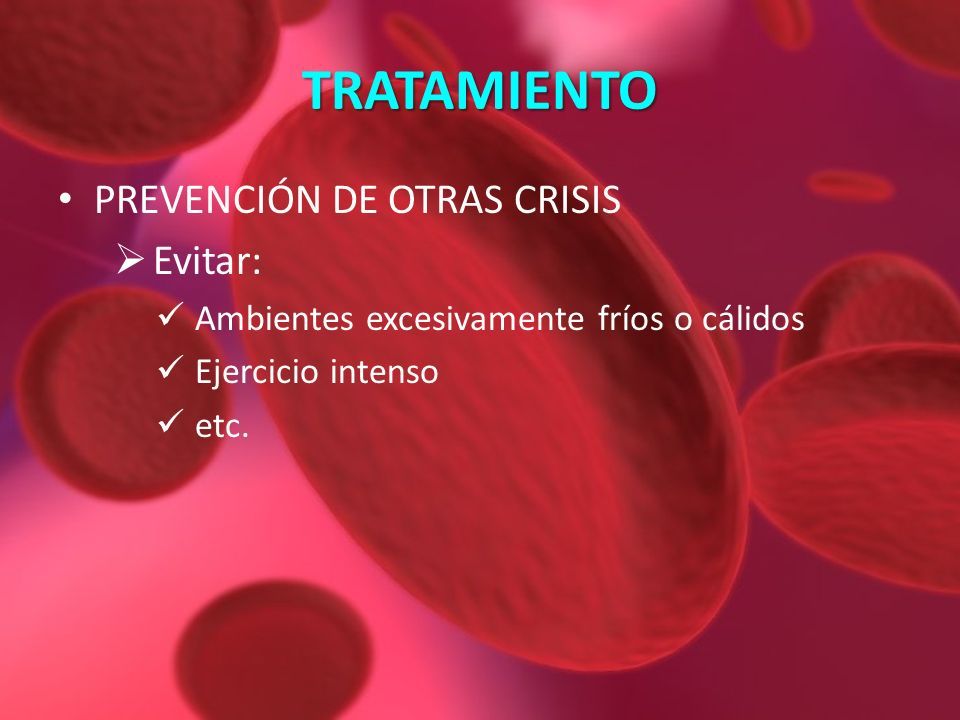 TRATAMIENTO

• PREVENCIÓN DE OTRAS CRISIS
➢ Evitar:
✓ Ambientes excesivamente fríos o cálidos
✓ Ejercicio intenso
✓ etc.